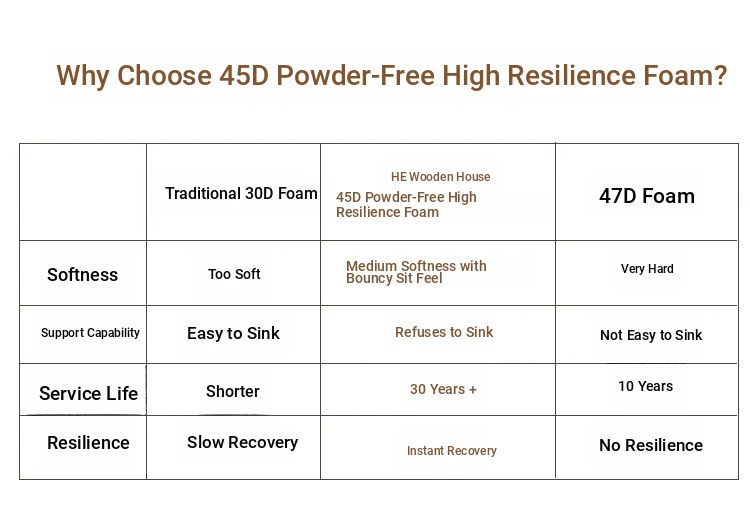 Why Choose 45D Powder-Free High Resilience Foam?

| | Traditional 30D Foam | HE Wooden House 45D Powder-Free High Resilience Foam | 47D Foam |
|---|---|---|---|
| Softness | Too Soft | Medium Softness with Bouncy Sit Feel | Very Hard |
| Support Capability | Easy to Sink | Refuses to Sink | Not Easy to Sink |
| Service Life | Shorter | 30 Years + | 10 Years |
| Resilience | Slow Recovery | Instant Recovery | No Resilience |